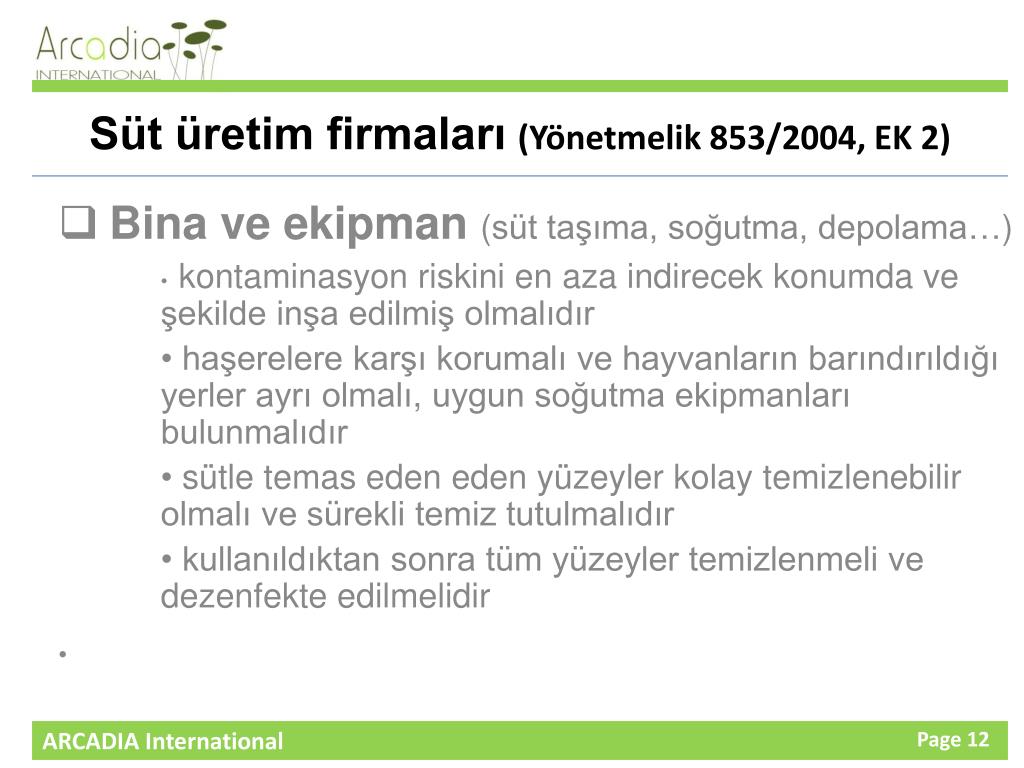 Arcadia
INTERNATIONAL

Süt üretim firmaları (Yönetmelik 853/2004, EK 2)

❑ Bina ve ekipman (süt taşıma, soğutma, depolama…)

• kontaminasyon riskini en aza indirecek konumda ve şekilde inşa edilmiş olmalıdır

• haşerelere karşı korumalı ve hayvanların barındırıldığı yerler ayrı olmalı, uygun soğutma ekipmanları bulunmalıdır

• sütle temas eden eden yüzeyler kolay temizlenebilir olmalı ve sürekli temiz tutulmalıdır

• kullanıldıktan sonra tüm yüzeyler temizlenmeli ve dezenfekte edilmelidir

•

ARCADIA International

Page 12